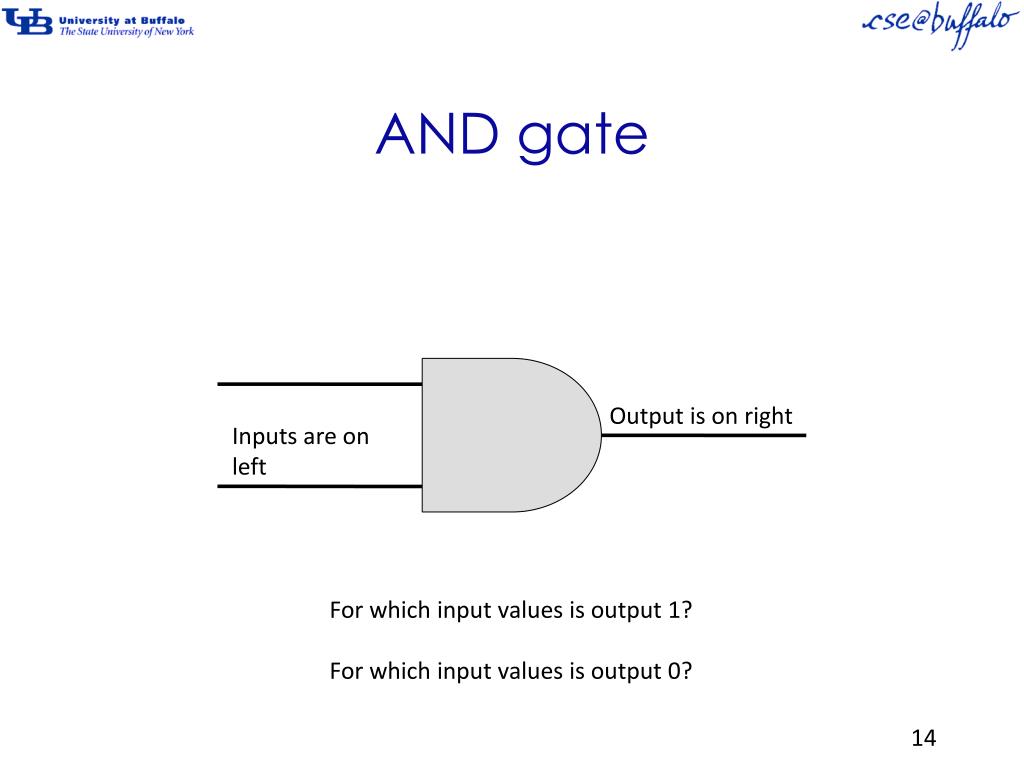 UB University at Buffalo
The State University of New York

cse@buffalo

AND gate

Inputs are on left

Output is on right

For which input values is output 1?

For which input values is output 0?

14